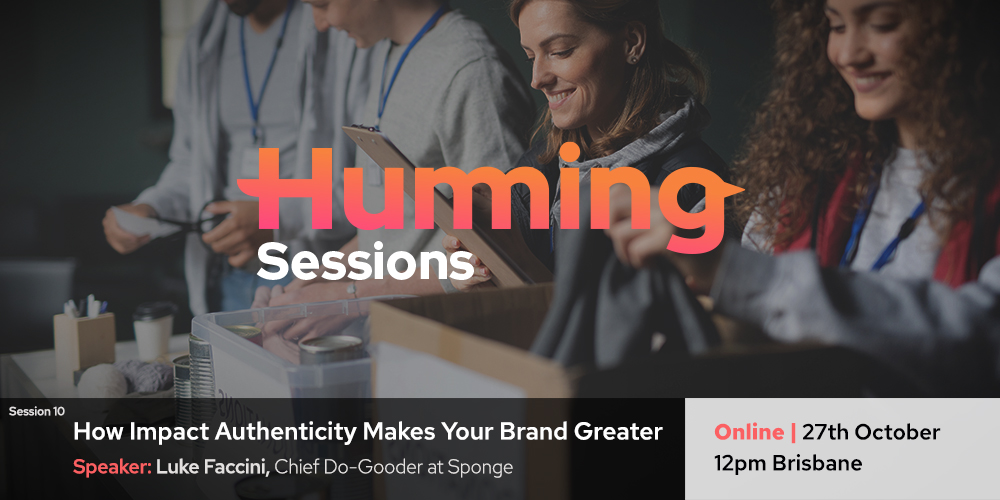 Huming Sessions

Session 10

How Impact Authenticity Makes Your Brand Greater

Speaker: Luke Faccini, Chief Do-Gooder at Sponge

Online | 27th October
12pm Brisbane